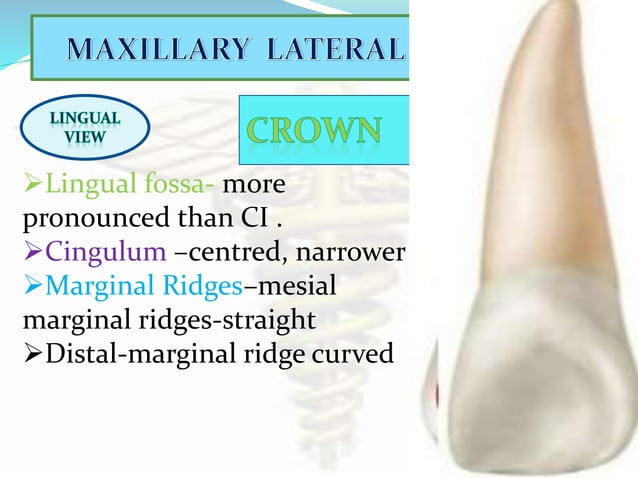 MAXILLARY LATERAL

LINGUAL VIEW

CROWN

➢Lingual fossa- more pronounced than CI .
➢Cingulum –centred, narrower
➢Marginal Ridges–mesial marginal ridges-straight
➢Distal-marginal ridge curved